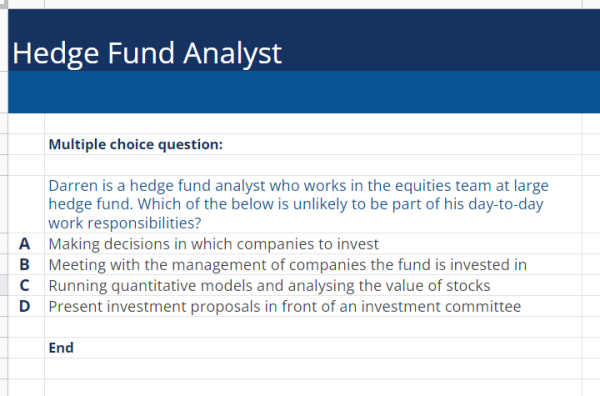 Hedge Fund Analyst

Multiple choice question:

Darren is a hedge fund analyst who works in the equities team at large hedge fund. Which of the below is unlikely to be part of his day-to-day work responsibilities?

A Making decisions in which companies to invest
B Meeting with the management of companies the fund is invested in
C Running quantitative models and analysing the value of stocks
D Present investment proposals in front of an investment committee

End